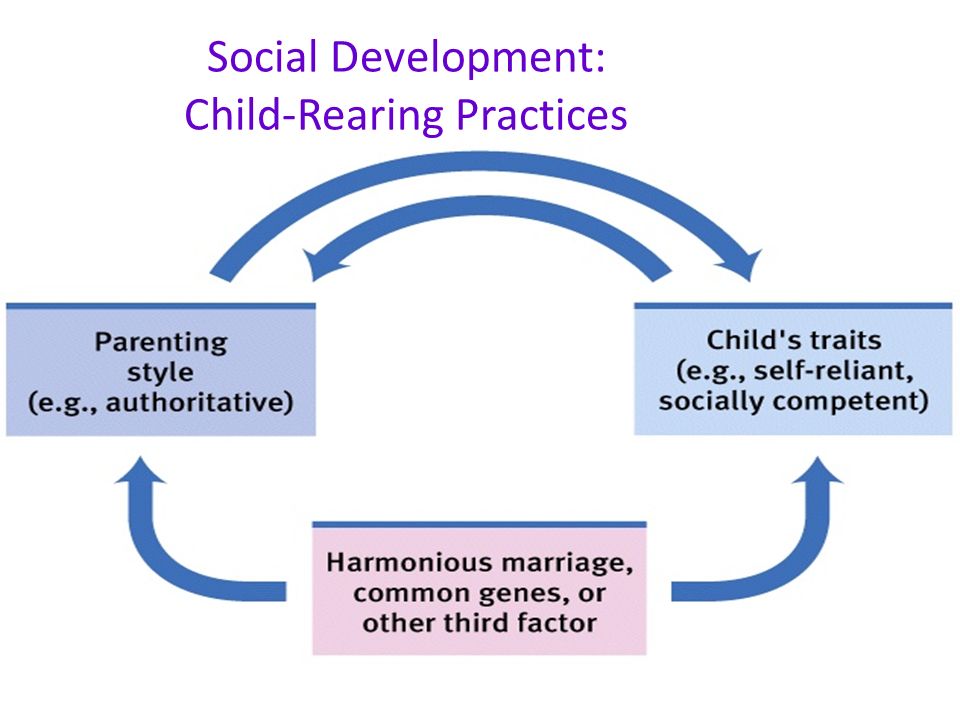 Social Development:
Child-Rearing Practices

Parenting style (e.g., authoritative)

Child's traits (e.g., self-reliant, socially competent)

Harmonious marriage, common genes, or other third factor